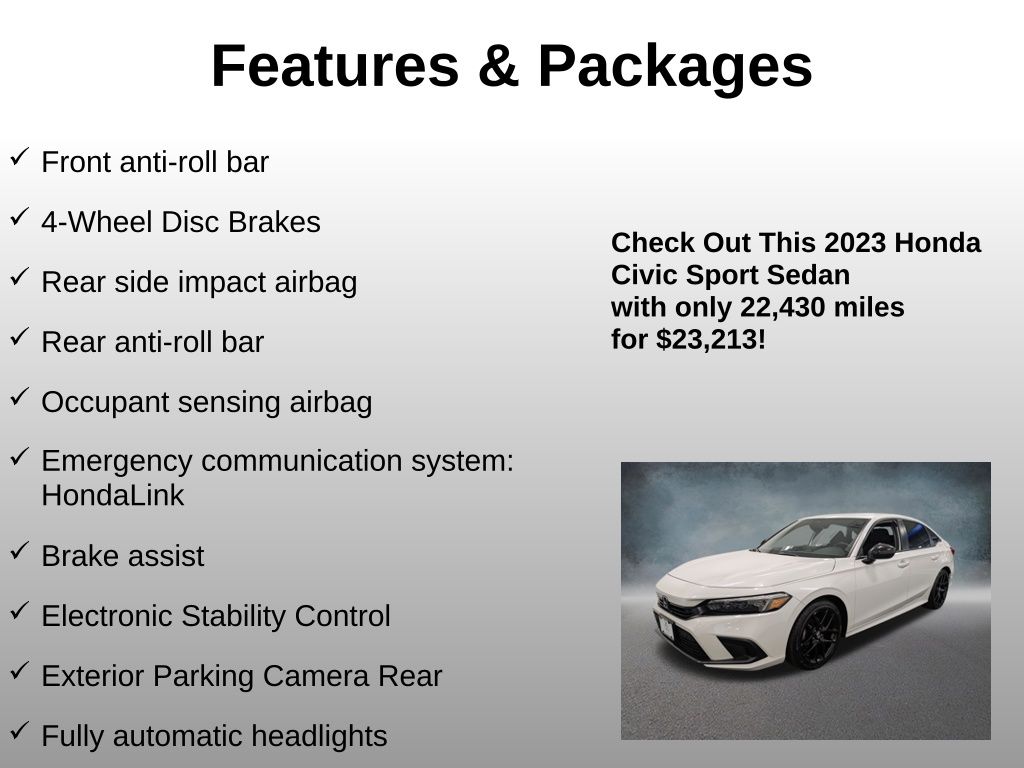 Features & Packages

✓ Front anti-roll bar

✓ 4-Wheel Disc Brakes

✓ Rear side impact airbag

✓ Rear anti-roll bar

✓ Occupant sensing airbag

✓ Emergency communication system: HondaLink

✓ Brake assist

✓ Electronic Stability Control

✓ Exterior Parking Camera Rear

✓ Fully automatic headlights

Check Out This 2023 Honda Civic Sport Sedan with only 22,430 miles for $23,213!